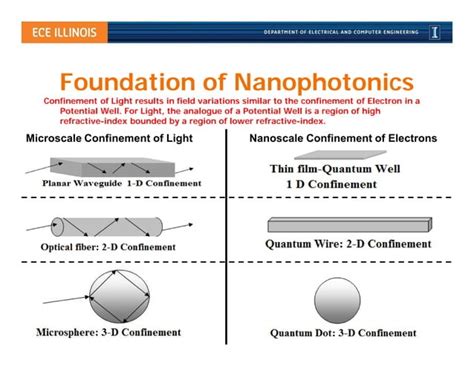 ECE ILLINOIS

DEPARTMENT OF ELECTRICAL AND COMPUTER ENGINEERING

I

Foundation of Nanophotonics

Confinement of Light results in field variations similar to the confinement of Electron in a Potential Well. For Light, the analogue of a Potential Well is a region of high refractive-index bounded by a region of lower refractive-index.

Microscale Confinement of Light

Planar Waveguide 1-D Confinement

Optical fiber: 2-D Confinement

Microsphere: 3-D Confinement

Nanoscale Confinement of Electrons

Thin film-Quantum Well
1 D Confinement

Quantum Wire: 2-D Confinement

Quantum Dot: 3-D Confinement